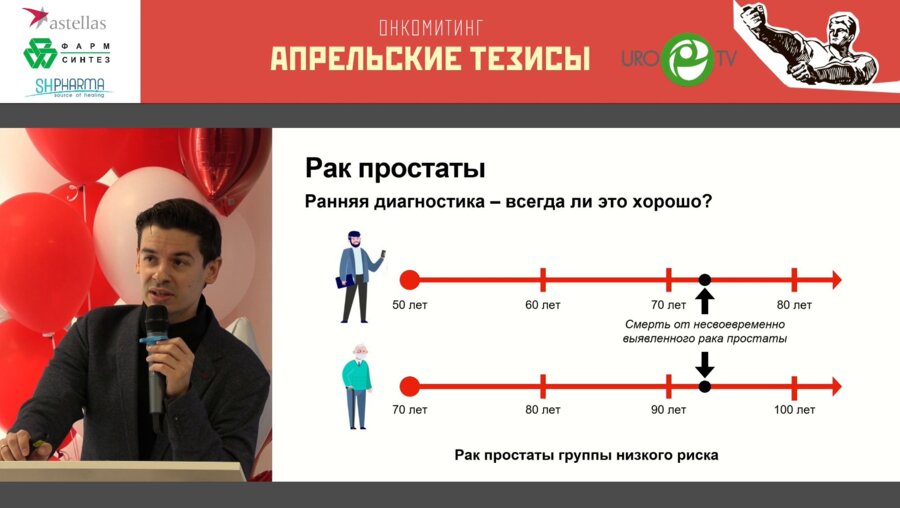 astellas
ФАРМ СИНТЕЗ
SHPHARMA
source of healing

ОНКОМИТИНГ
АПРЕЛЬСКИЕ ТЕЗИСЫ
URO TV

Рак простаты
Ранняя диагностика – всегда ли это хорошо?

50 лет
60 лет
70 лет
80 лет

Смерть от несвоевременно выявленного рака простаты

70 лет
80 лет
90 лет
100 лет

Рак простаты группы низкого риска